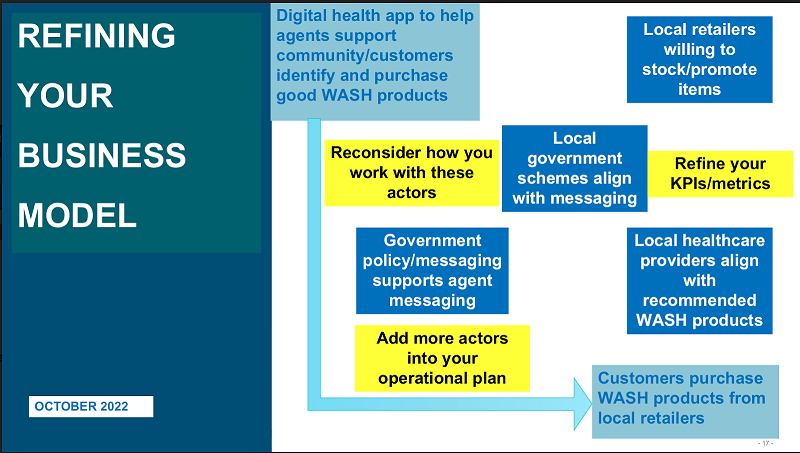 REFINING YOUR BUSINESS MODEL

OCTOBER 2022

Digital health app to help agents support community/customers identify and purchase good WASH products

Local retailers willing to stock/promote items

Reconsider how you work with these actors

Local government schemes align with messaging

Refine your KPIs/metrics

Government policy/messaging supports agent messaging

Local healthcare providers align with recommended WASH products

Add more actors into your operational plan

Customers purchase WASH products from local retailers

- 17 -